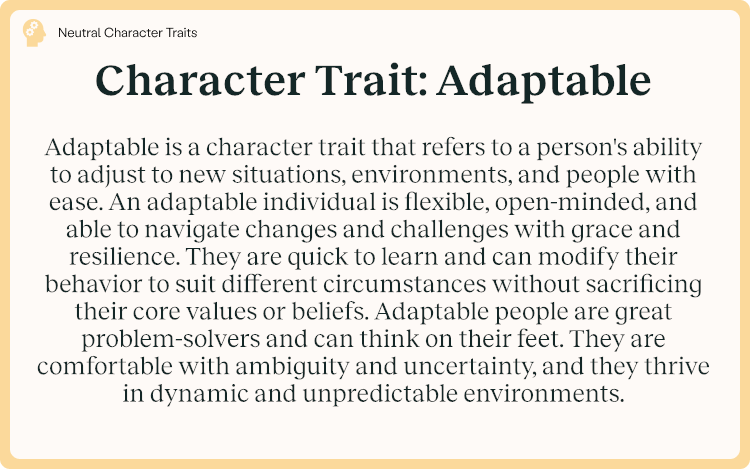 Neutral Character Traits

Character Trait: Adaptable

Adaptable is a character trait that refers to a person's ability to adjust to new situations, environments, and people with ease. An adaptable individual is flexible, open-minded, and able to navigate changes and challenges with grace and resilience. They are quick to learn and can modify their behavior to suit different circumstances without sacrificing their core values or beliefs. Adaptable people are great problem-solvers and can think on their feet. They are comfortable with ambiguity and uncertainty, and they thrive in dynamic and unpredictable environments.